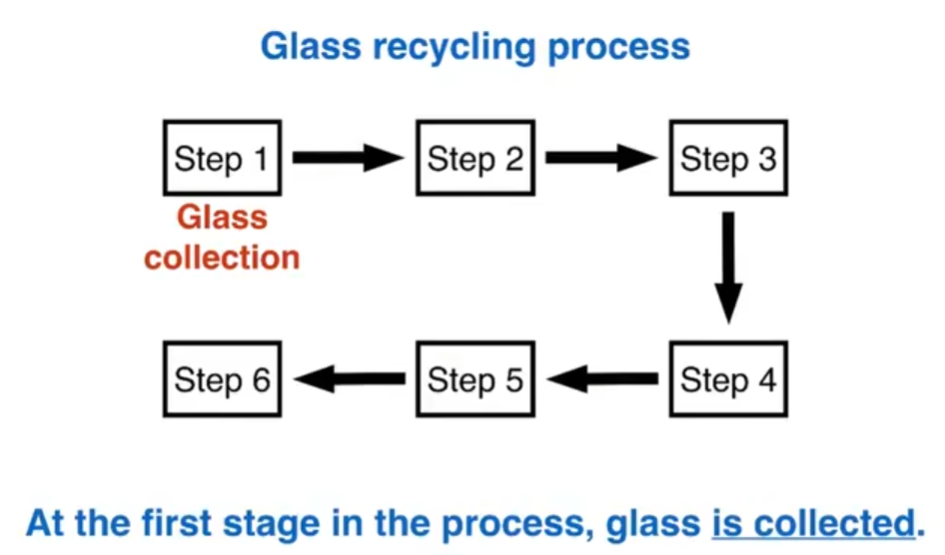 Glass recycling process

Step 1

Glass collection

Step 2

Step 3

Step 4

Step 5

Step 6

At the first stage in the process, glass is collected.